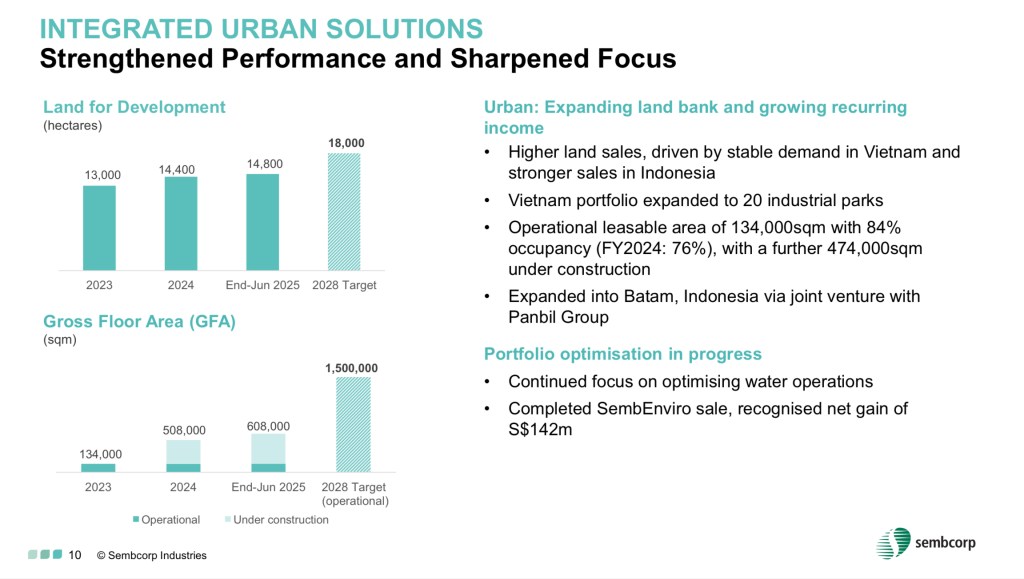 INTEGRATED URBAN SOLUTIONS
Strengthened Performance and Sharpened Focus

Land for Development
(hectares)

13,000
14,400
14,800
18,000

2023
2024
End-Jun 2025
2028 Target

Gross Floor Area (GFA)
(sqm)

134,000
508,000
608,000
1,500,000

2023
2024
End-Jun 2025
2028 Target (operational)

Operational
Under construction

Urban: Expanding land bank and growing recurring income

• Higher land sales, driven by stable demand in Vietnam and stronger sales in Indonesia
• Vietnam portfolio expanded to 20 industrial parks
• Operational leasable area of 134,000sqm with 84% occupancy (FY2024: 76%), with a further 474,000sqm under construction
• Expanded into Batam, Indonesia via joint venture with Panbil Group

Portfolio optimisation in progress

• Continued focus on optimising water operations
• Completed SembEnviro sale, recognised net gain of S$142m

10 © Sembcorp Industries

sembcorp